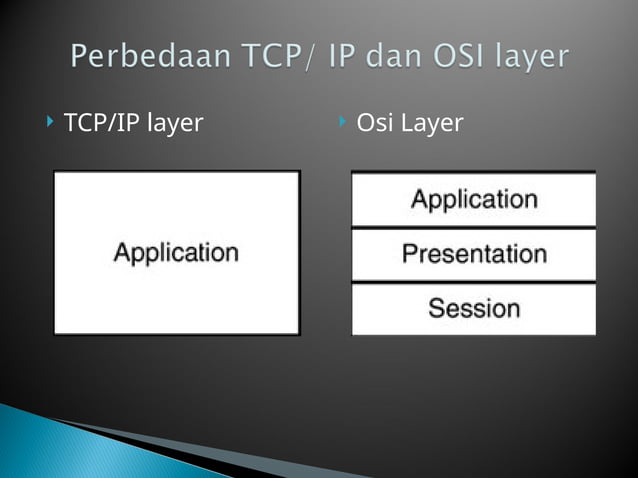 Perbedaan TCP/ IP dan OSI layer

TCP/IP layer

Application

Osi Layer

Application

Presentation

Session